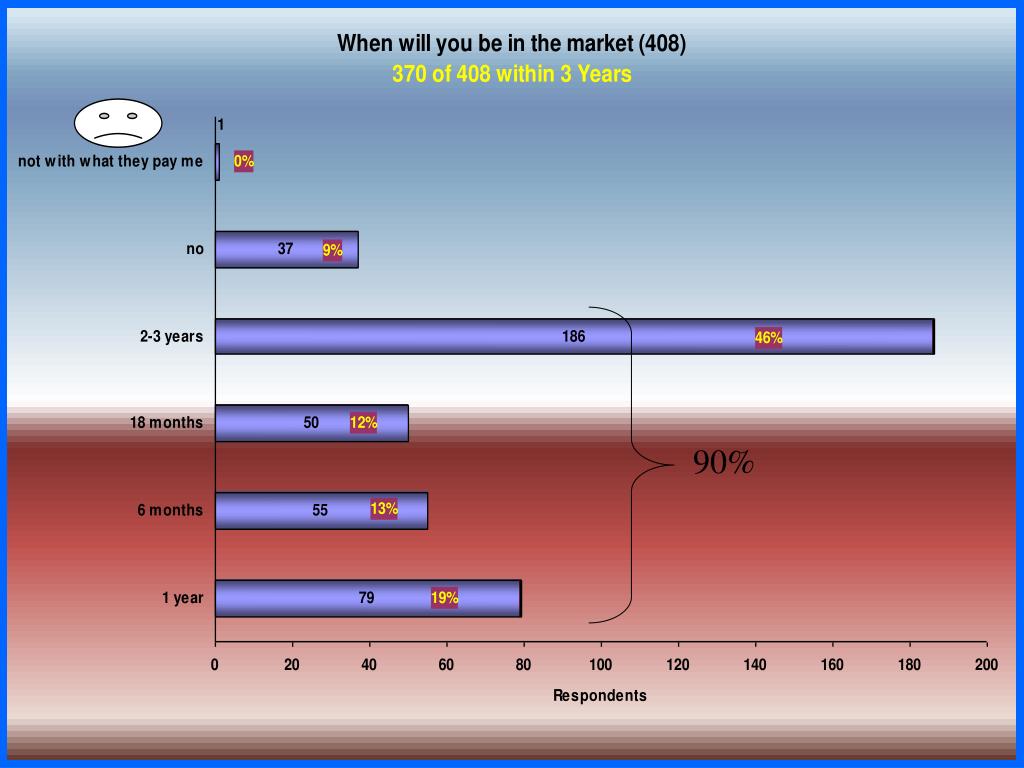 When will you be in the market (408)
370 of 408 within 3 Years

not with what they pay me 1 0%
no 37 9%
2-3 years 186 46%
18 months 50 12%
6 months 55 13%
1 year 79 19%

90%

0 20 40 60 80 100 120 140 160 180 200
Respondents